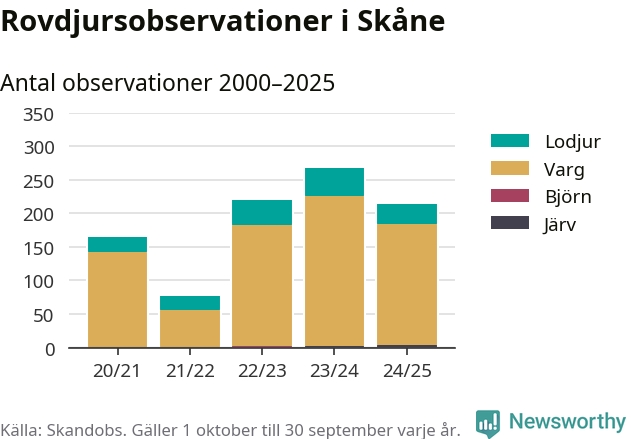 Rovdjursobservationer i Skåne

Antal observationer 2000–2025

350
300
250
200
150
100
50
0

20/21 21/22 22/23 23/24 24/25

Lodjur
Varg
Björn
Järv

Källa: Skandobs. Gäller 1 oktober till 30 september varje år.

Newsworthy